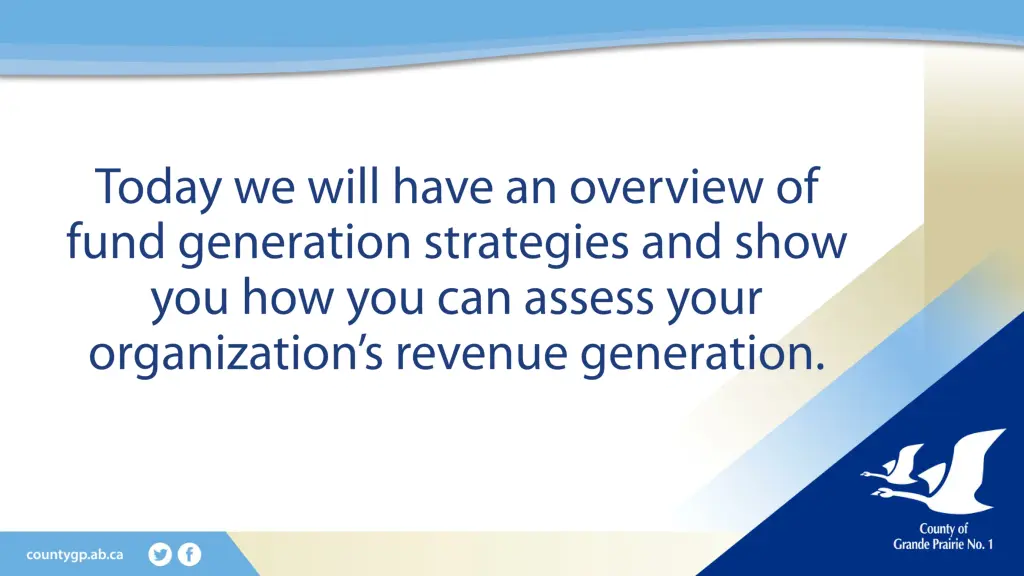 Today we will have an overview of fund generation strategies and show you how you can assess your organization's revenue generation.

countygp.ab.ca

County of
Grande Prairie No. 1